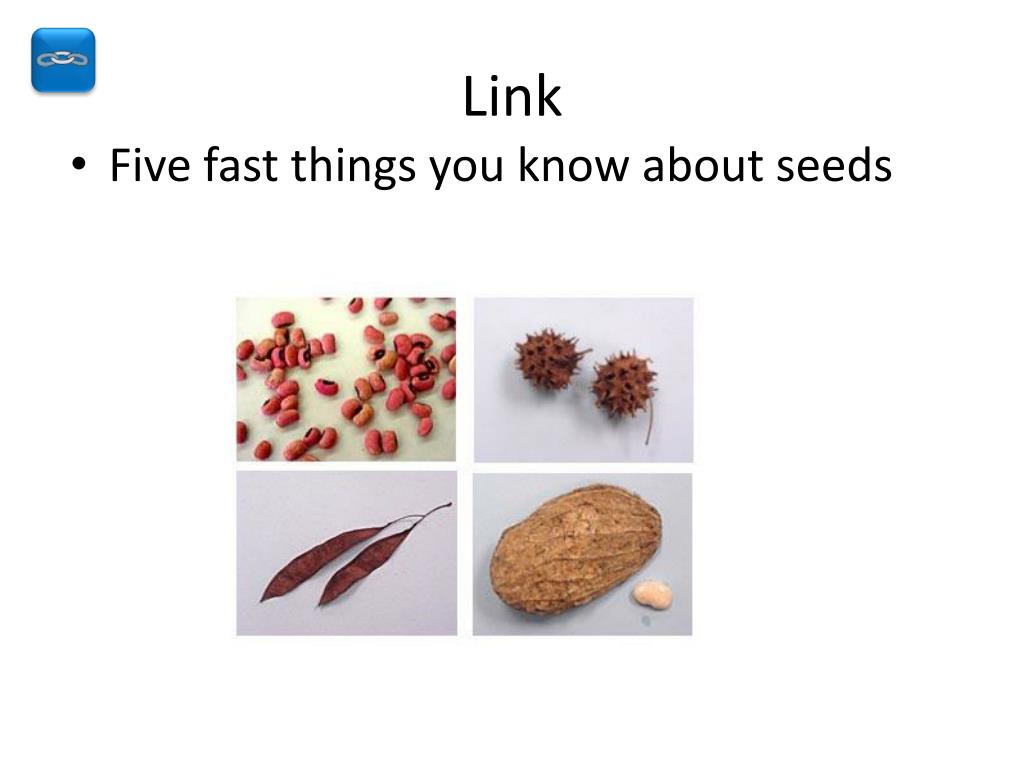 Link

• Five fast things you know about seeds